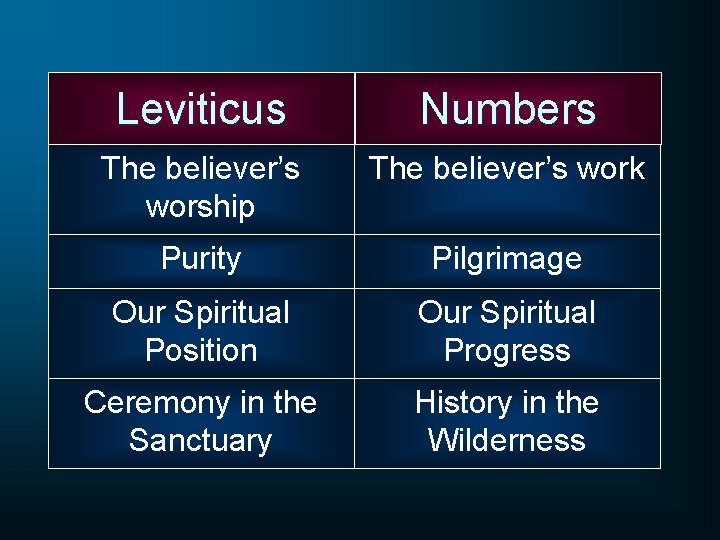 | Leviticus | Numbers |
|---|---|
| The believer's worship | The believer's work |
| Purity | Pilgrimage |
| Our Spiritual Position | Our Spiritual Progress |
| Ceremony in the Sanctuary | History in the Wilderness |